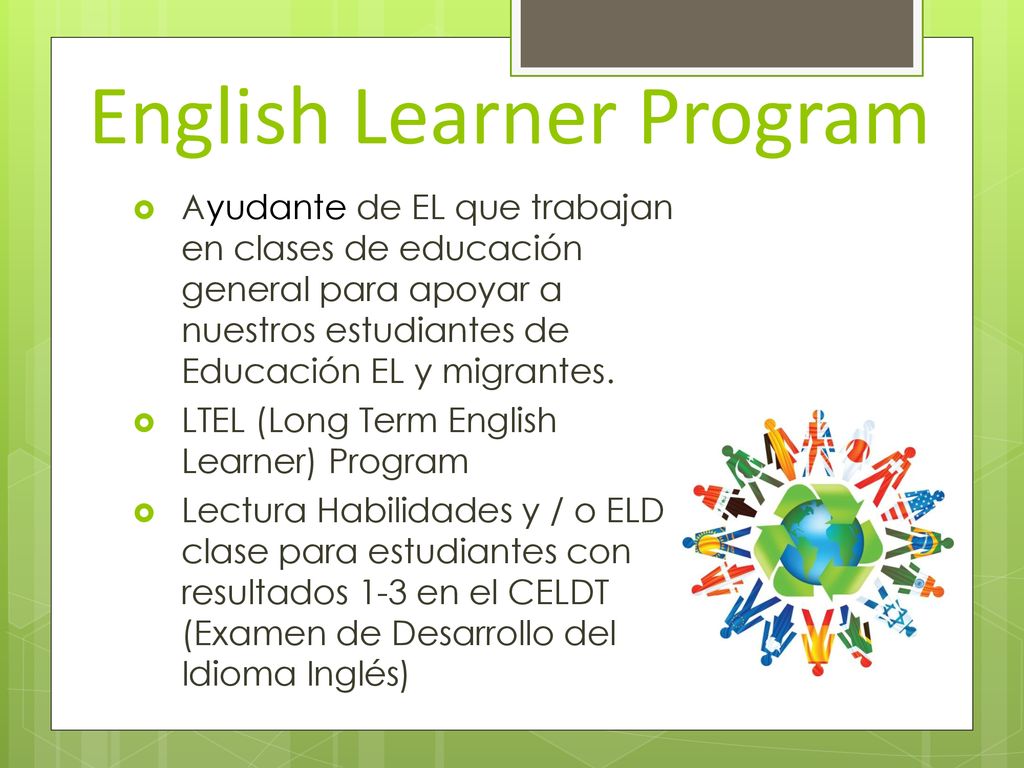 English Learner Program

Ayudante de EL que trabajan en clases de educación general para apoyar a nuestros estudiantes de Educación EL y migrantes.

LTEL (Long Term English Learner) Program

Lectura Habilidades y / o ELD clase para estudiantes con resultados 1-3 en el CELDT (Examen de Desarrollo del Idioma Inglés)